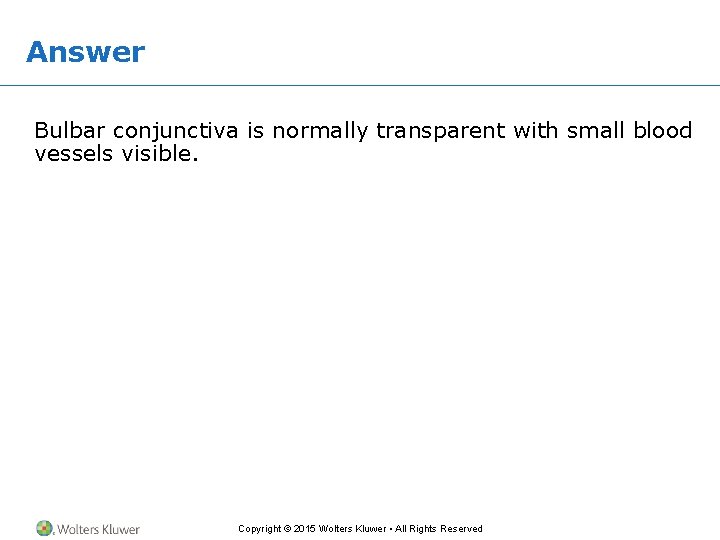 Answer

Bulbar conjunctiva is normally transparent with small blood vessels visible.

Wolters Kluwer

Copyright © 2015 Wolters Kluwer • All Rights Reserved